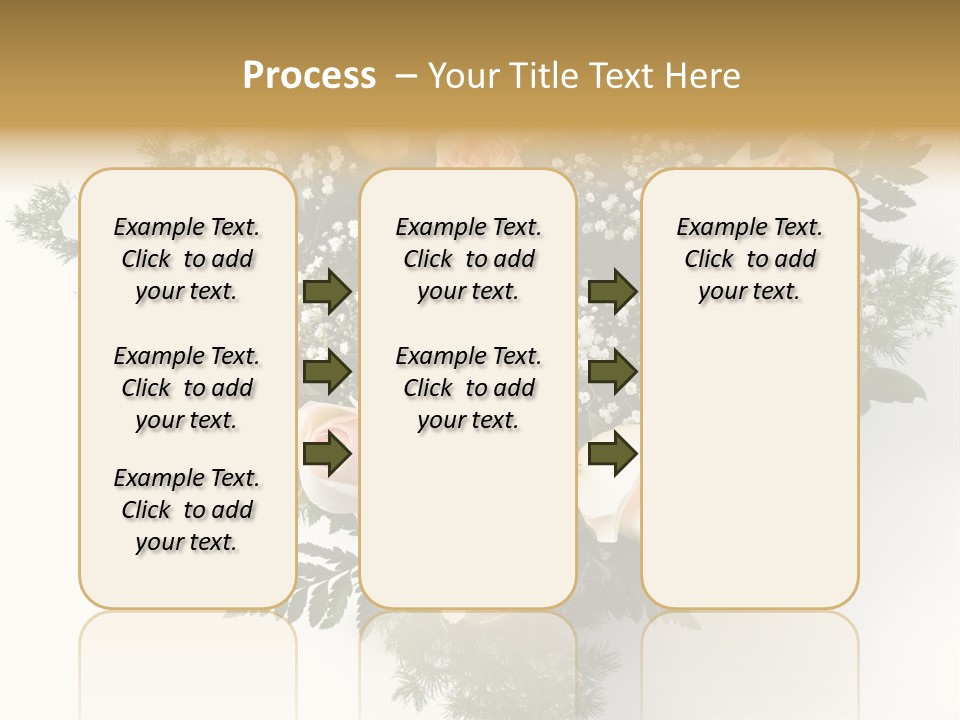 Process – Your Title Text Here

Example Text. Click to add your text.

Example Text. Click to add your text.

Example Text. Click to add your text.

Example Text. Click to add your text.

Example Text. Click to add your text.

Example Text. Click to add your text.